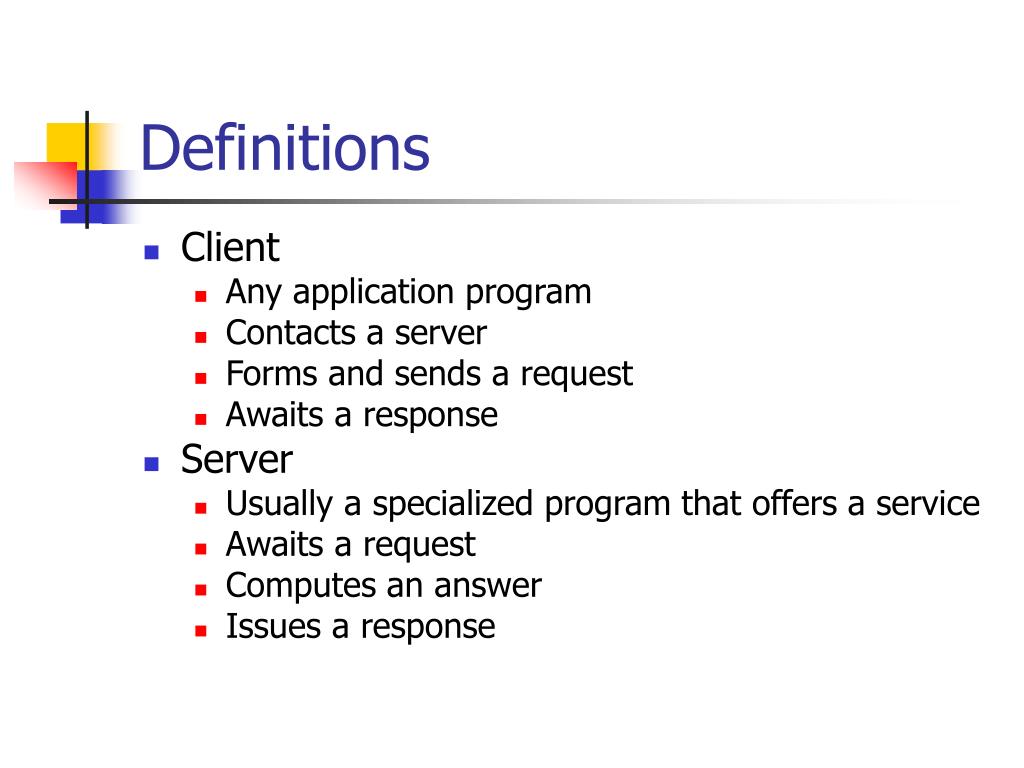 Definitions

- Client
  - Any application program
  - Contacts a server
  - Forms and sends a request
  - Awaits a response
- Server
  - Usually a specialized program that offers a service
  - Awaits a request
  - Computes an answer
  - Issues a response